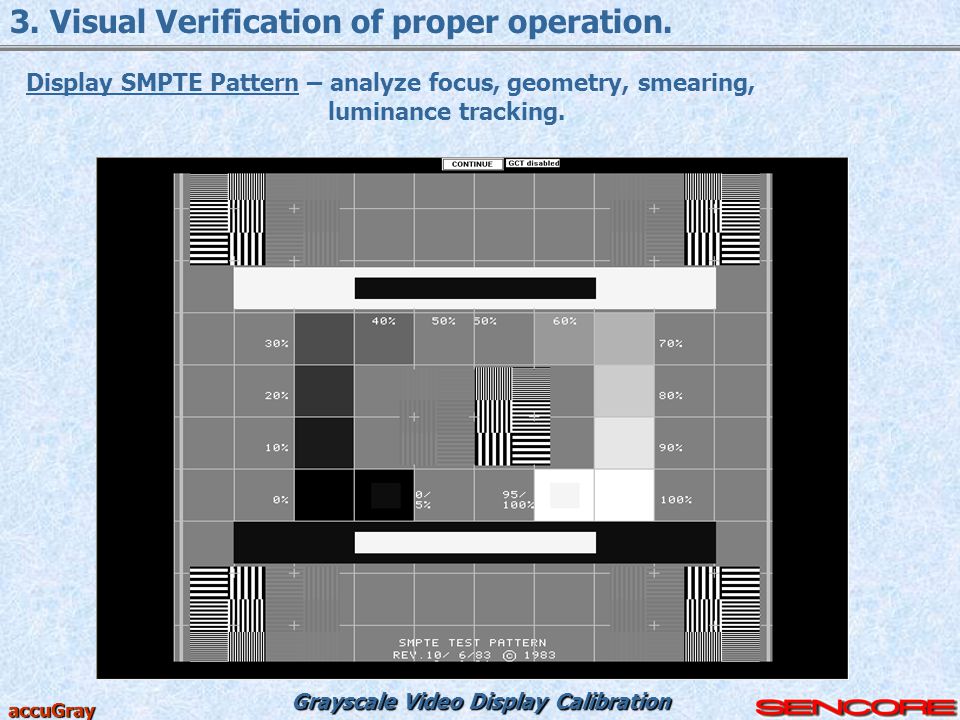 3. Visual Verification of proper operation.

Display SMPTE Pattern – analyze focus, geometry, smearing, luminance tracking.

CONTINUE GCT disabled

40% 50% 50% 60%

30% 70%

20% 80%

10% 90%

0% 0/ 5% 95/ 100% 100%

SMPTE TEST PATTERN
REV.10/ 6/83 © 1983

accuGray

Grayscale Video Display Calibration

SENCORE